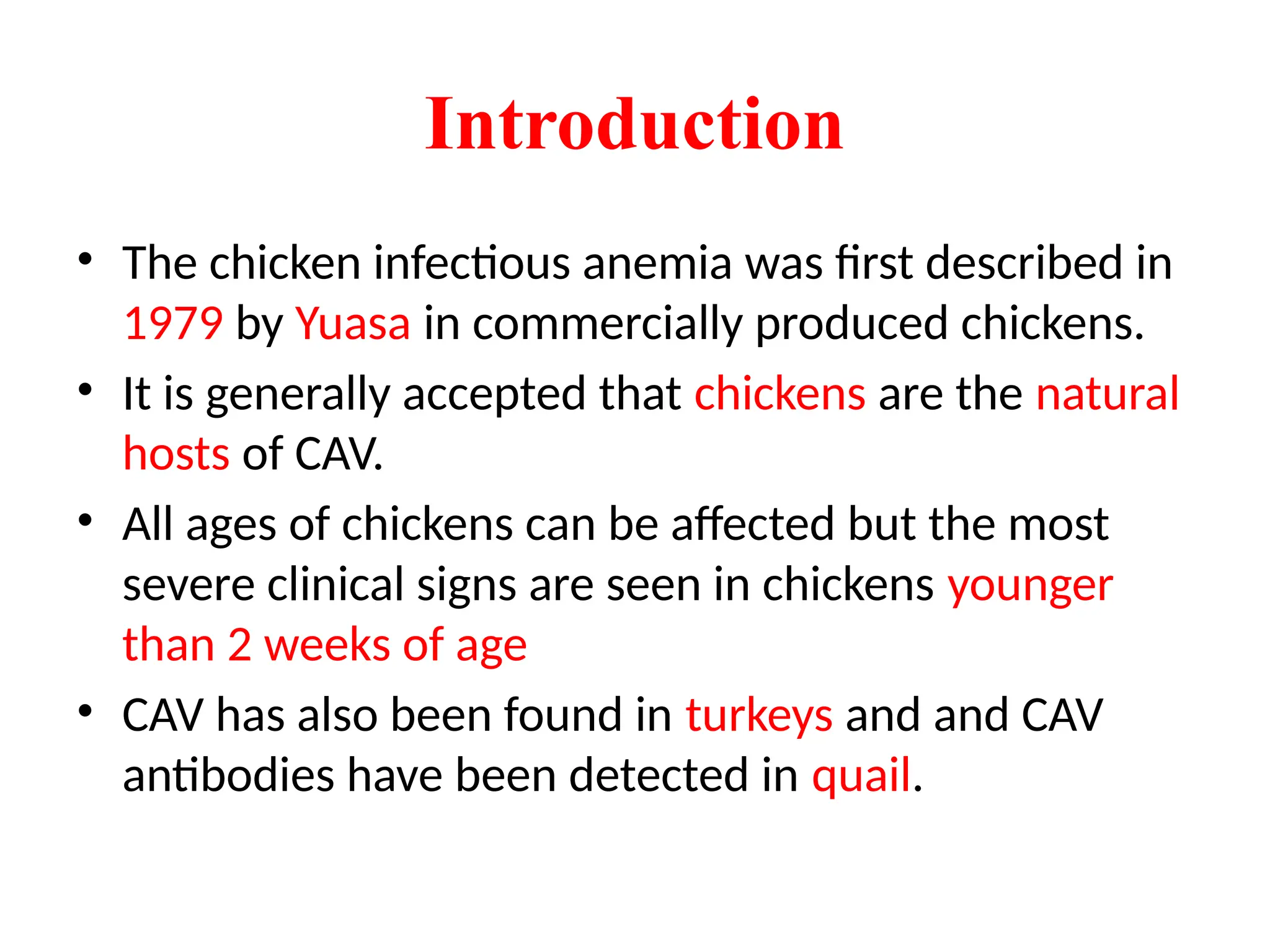 Introduction

• The chicken infectious anemia was first described in 1979 by Yuasa in commercially produced chickens.
• It is generally accepted that chickens are the natural hosts of CAV.
• All ages of chickens can be affected but the most severe clinical signs are seen in chickens younger than 2 weeks of age
• CAV has also been found in turkeys and and CAV antibodies have been detected in quail.